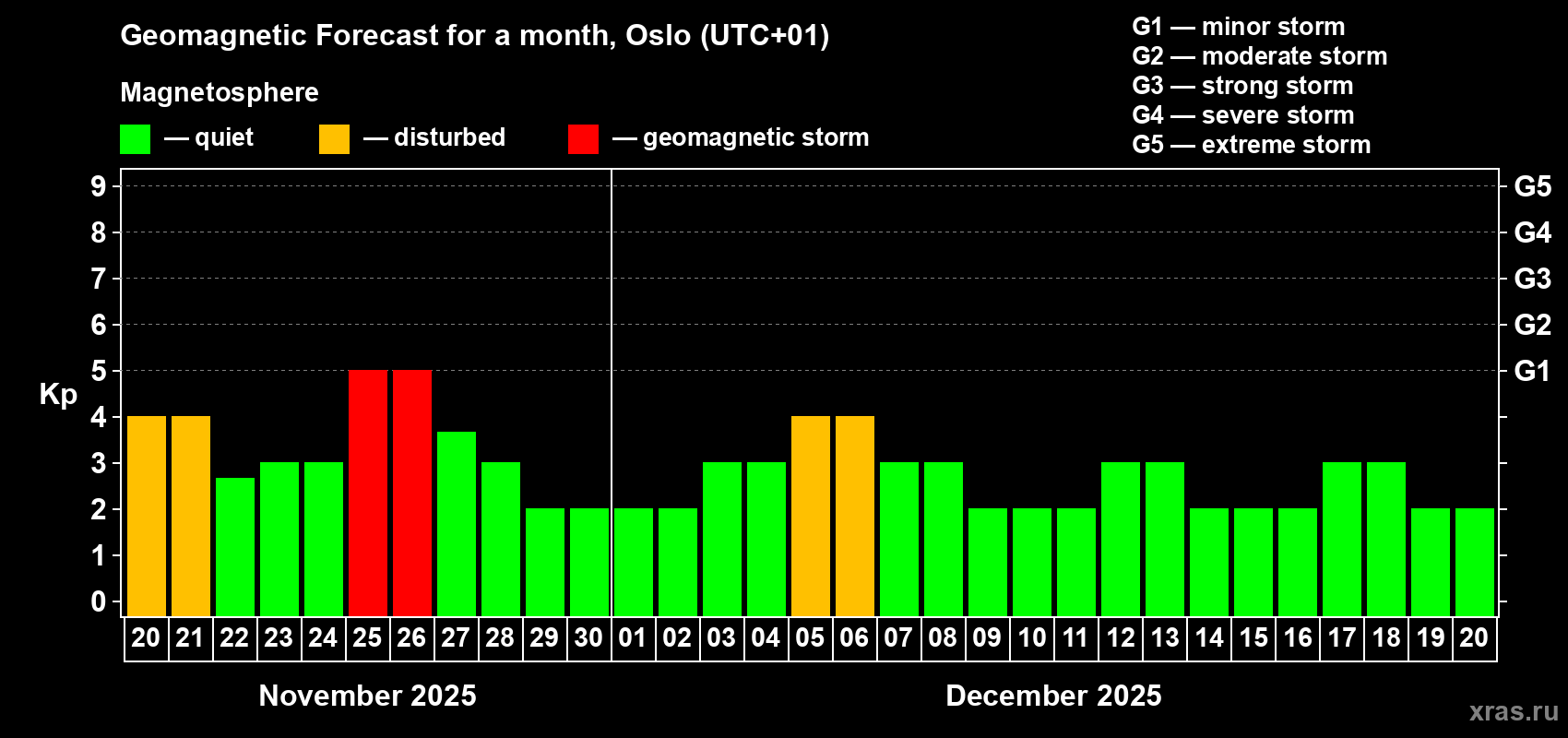 Geomagnetic Forecast for a month, Oslo (UTC+01)

Magnetosphere

— quiet — disturbed — geomagnetic storm

G1 — minor storm
G2 — moderate storm
G3 — strong storm
G4 — severe storm
G5 — extreme storm

Kp

9
8
7
6
5
4
3
2
1
0

G5
G4
G3
G2
G1

20 21 22 23 24 25 26 27 28 29 30 01 02 03 04 05 06 07 08 09 10 11 12 13 14 15 16 17 18 19 20

November 2025

December 2025

xras.ru